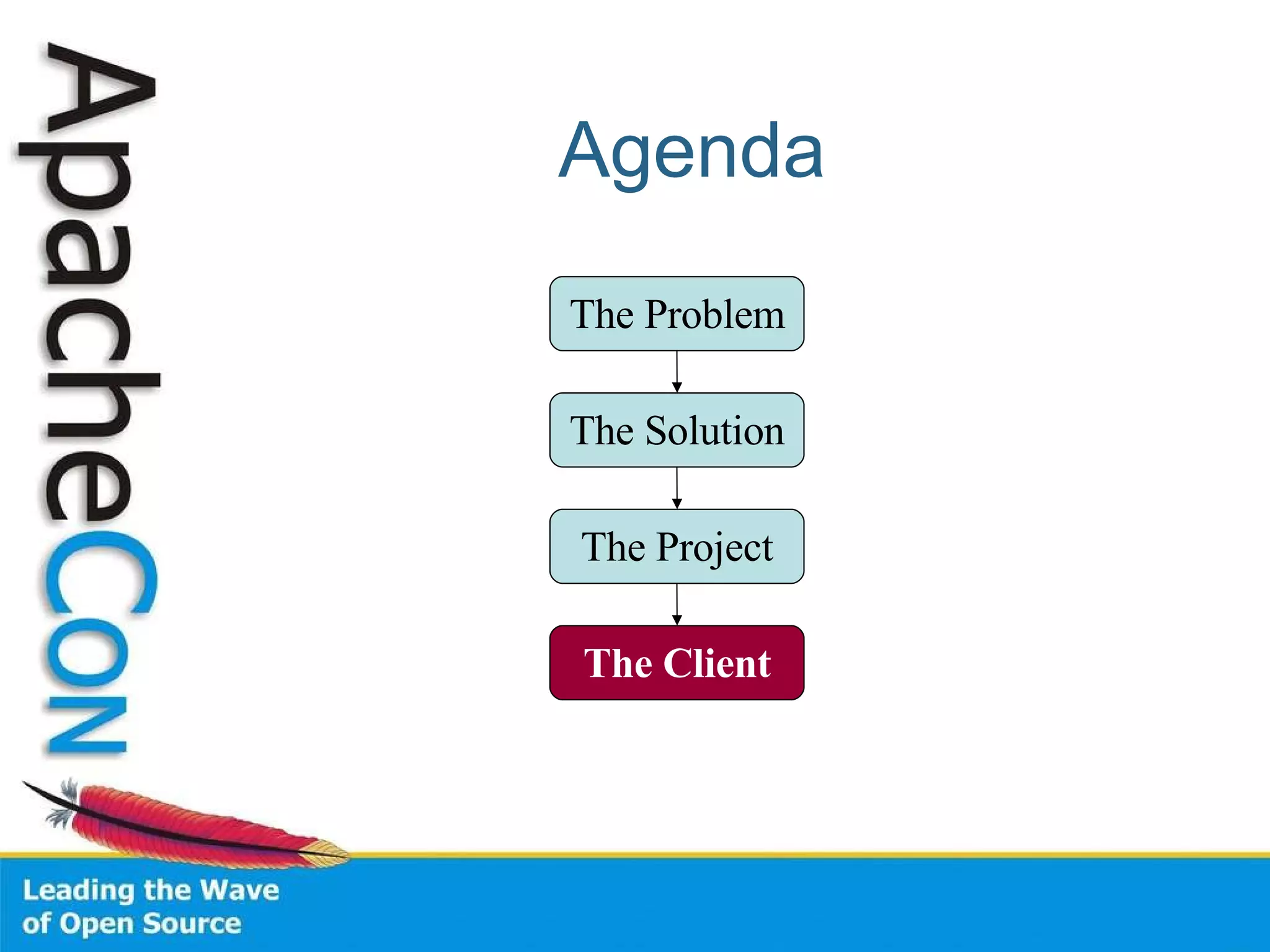 ApacheCon

Agenda

The Problem

The Solution

The Project

The Client

Leading the Wave
of Open Source